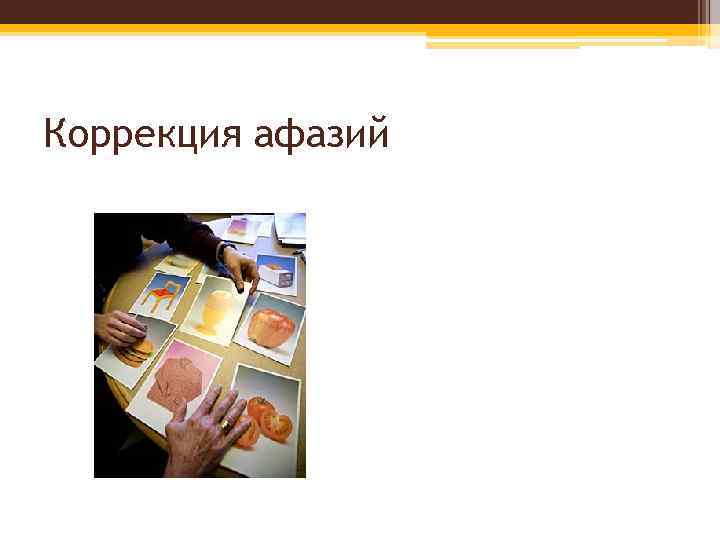 Коррекция афазий